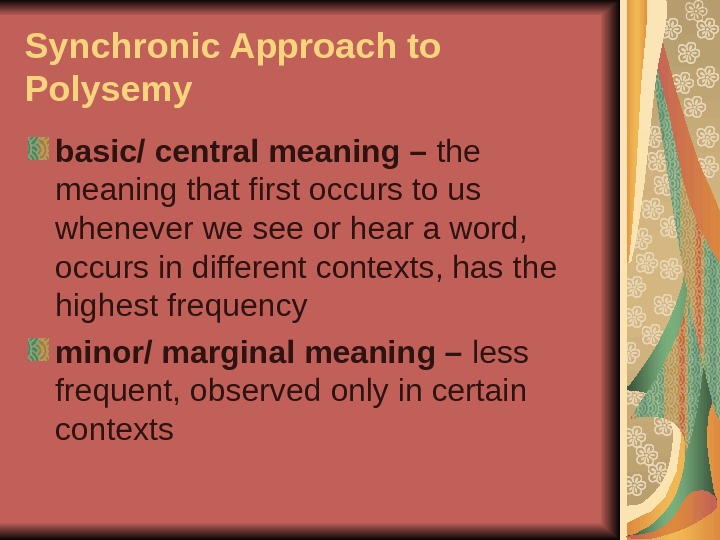 Synchronic Approach to Polysemy

basic/ central meaning – the meaning that first occurs to us whenever we see or hear a word, occurs in different contexts, has the highest frequency

minor/ marginal meaning – less frequent, observed only in certain contexts